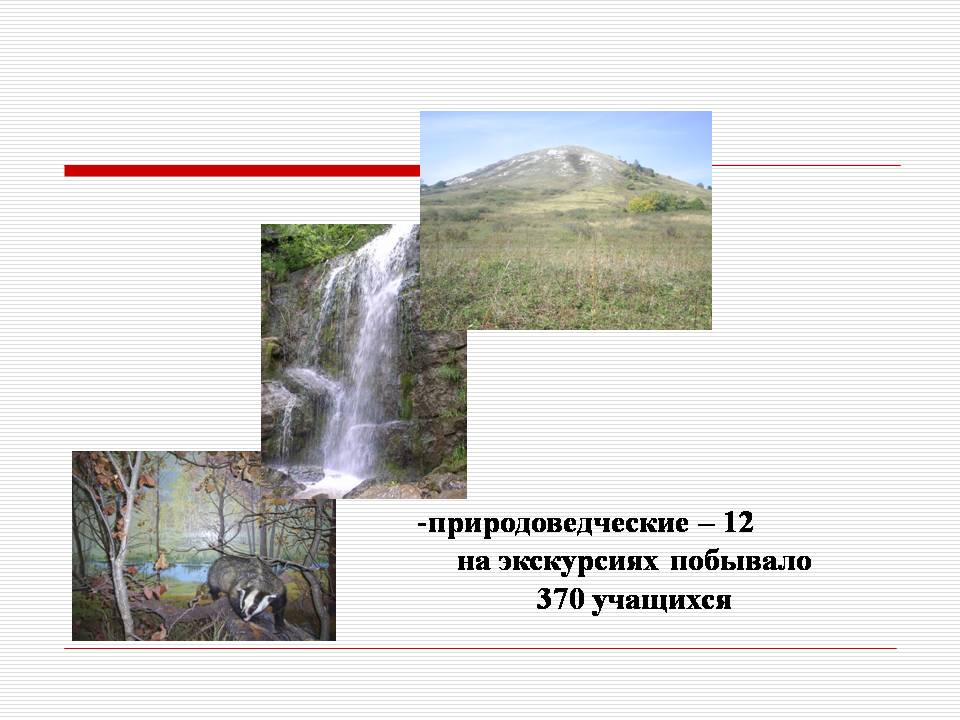 -природоведческие – 12
на экскурсиях побывало
370 учащихся